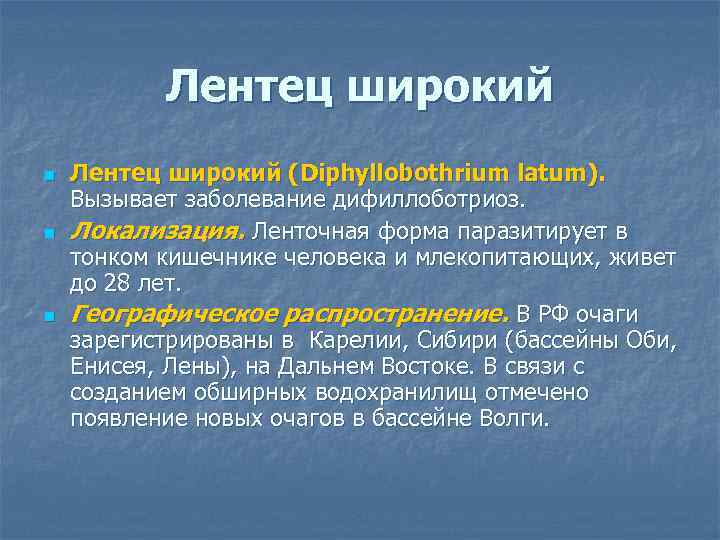 Лентец широкий

Лентец широкий (Diphyllobothrium latum). Вызывает заболевание дифиллоботриоз.

Локализация. Ленточная форма паразитирует в тонком кишечнике человека и млекопитающих, живет до 28 лет.

Географическое распространение. В РФ очаги зарегистрированы в  Карелии, Сибири (бассейны Оби, Енисея, Лены), на Дальнем Востоке. В связи с созданием обширных водохранилищ отмечено появление новых очагов в бассейне Волги.